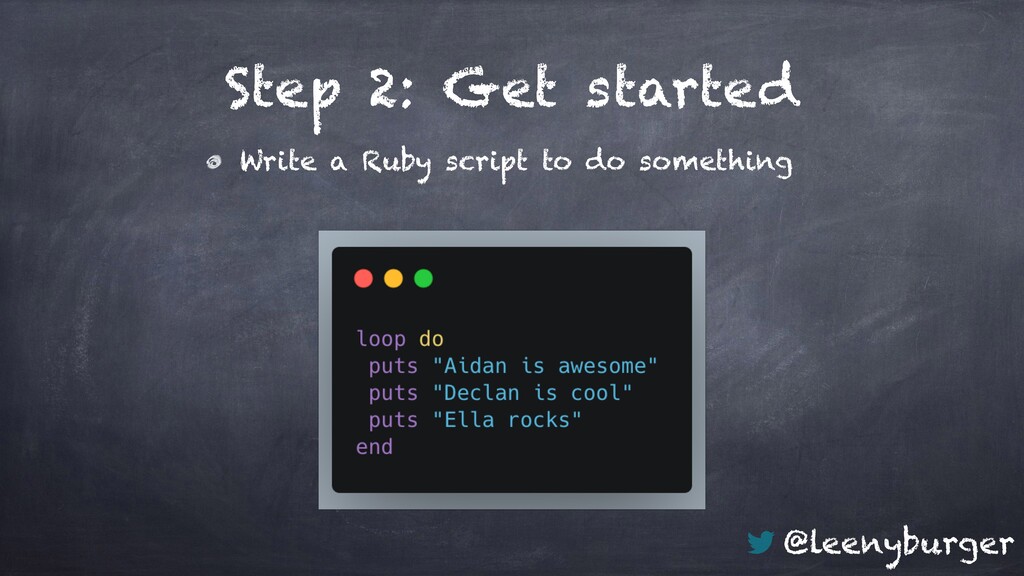 Step 2: Get started

Write a Ruby script to do something

loop do
 puts "Aidan is awesome"
 puts "Declan is cool"
 puts "Ella rocks"
end

@leenyburger